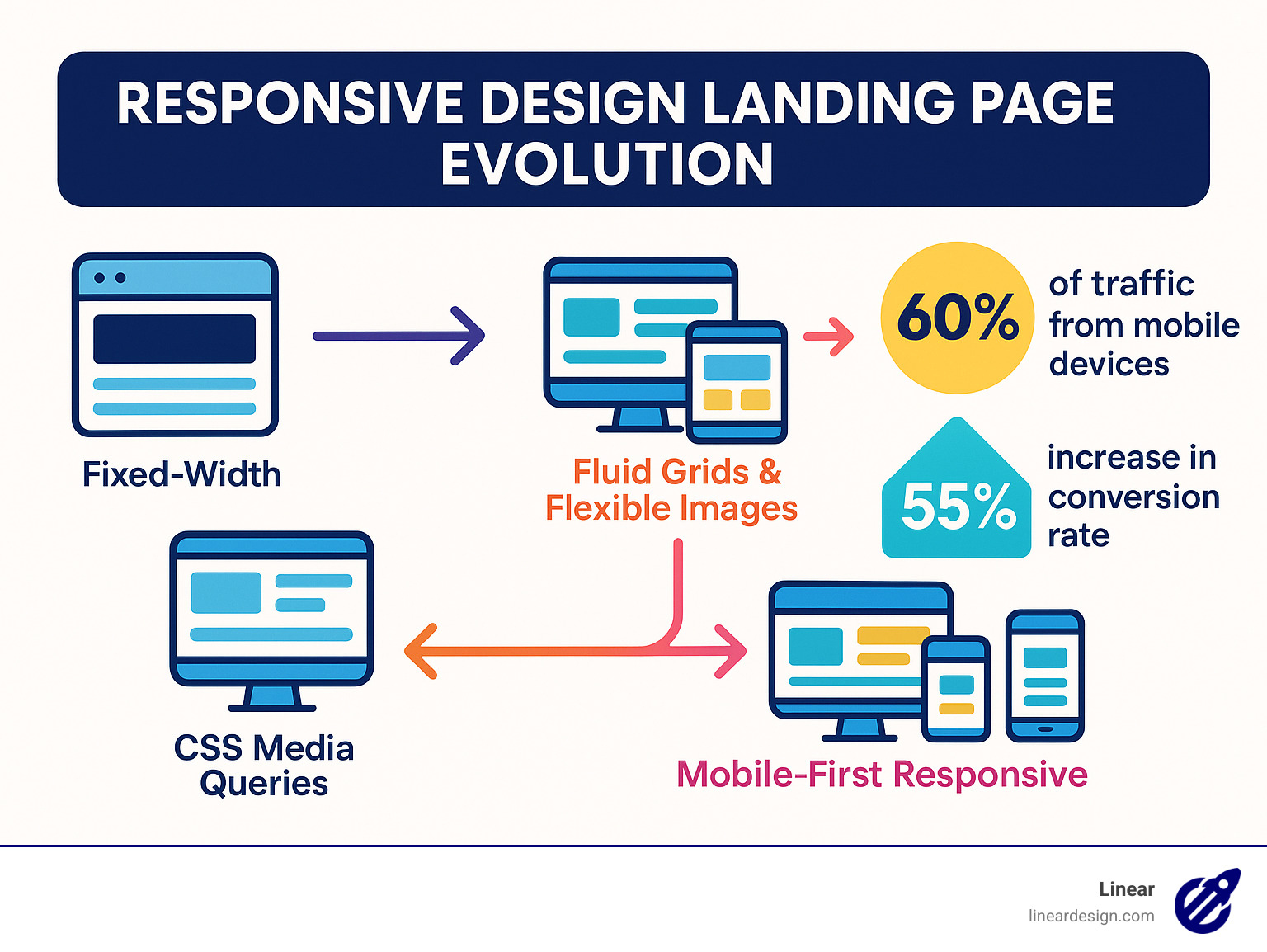 RESPONSIVE DESIGN LANDING PAGE EVOLUTION

Fixed-Width

Fluid Grids & Flexible Images

60% of traffic from mobile devices

55% increase in conversion rate

CSS Media Queries

Mobile-First Responsive

Linear
lineardesign.com